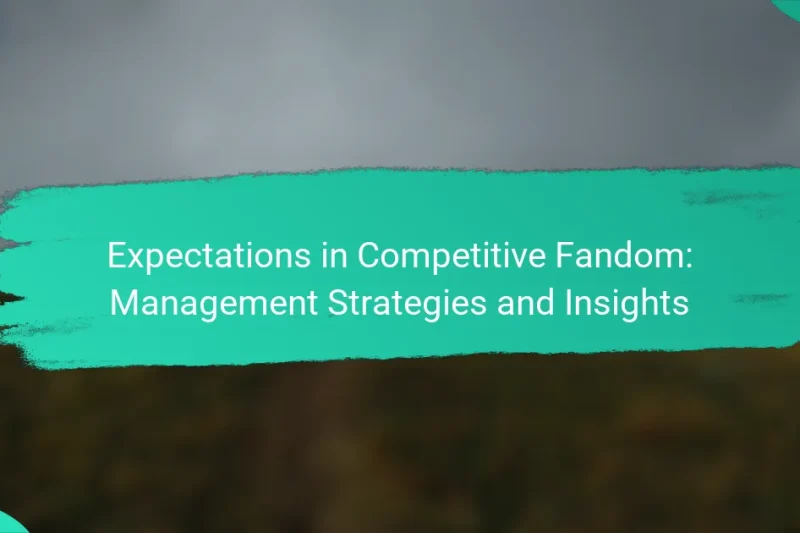 Expectations in Competitive Fandom: Management Strategies and Insights